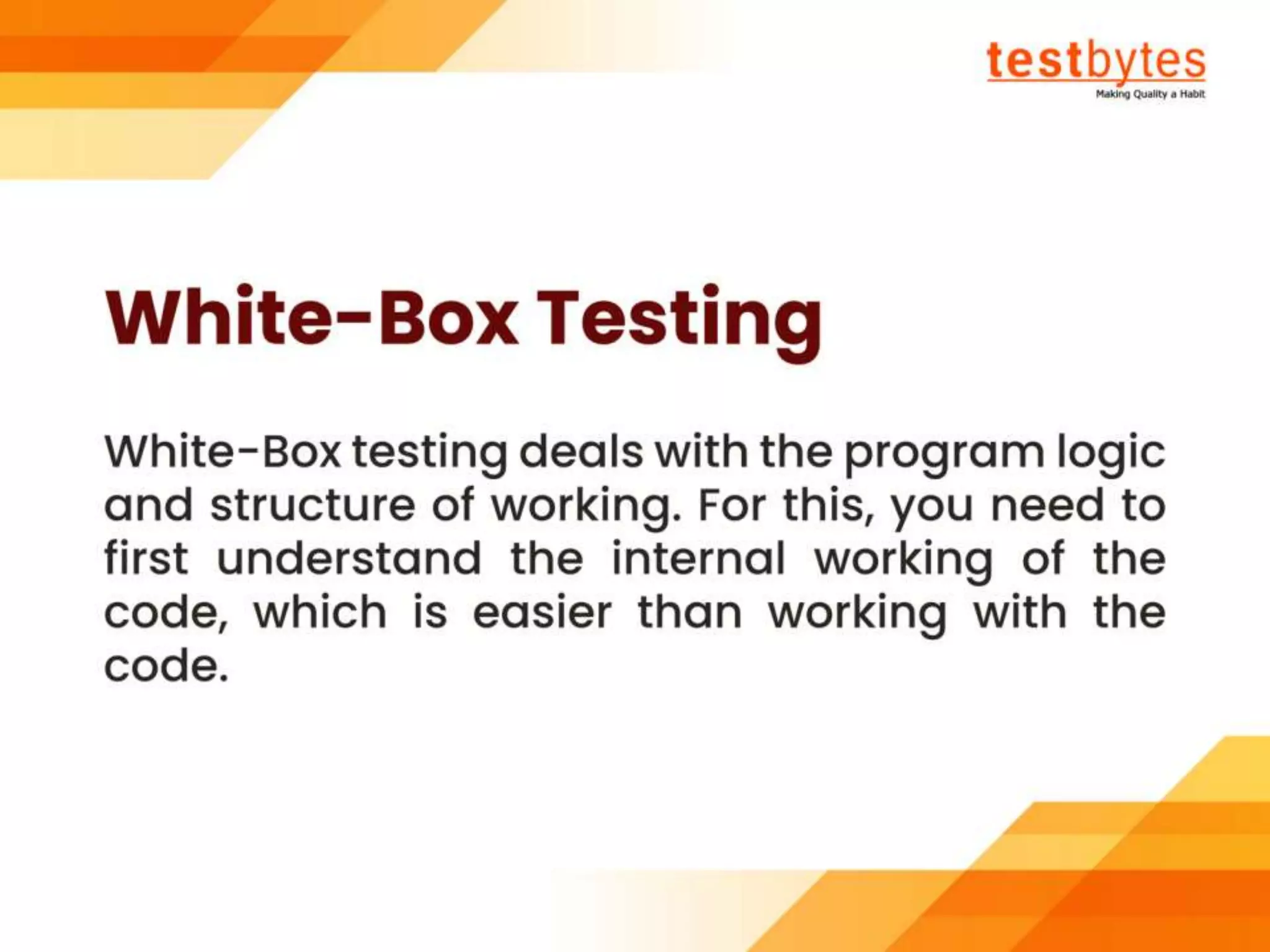 testbytes
Making Quality a Habit

White-Box Testing

White-Box testing deals with the program logic and structure of working. For this, you need to first understand the internal working of the code, which is easier than working with the code.